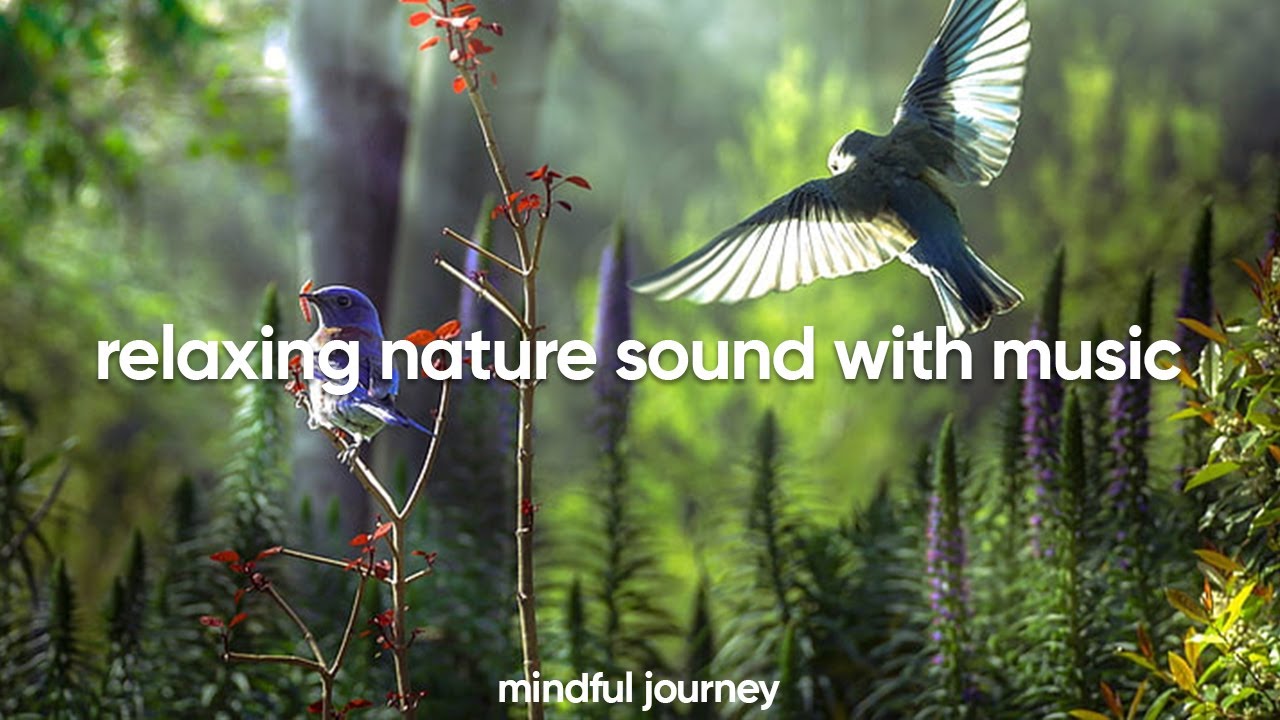 relaxing nature sound with music

mindful journey